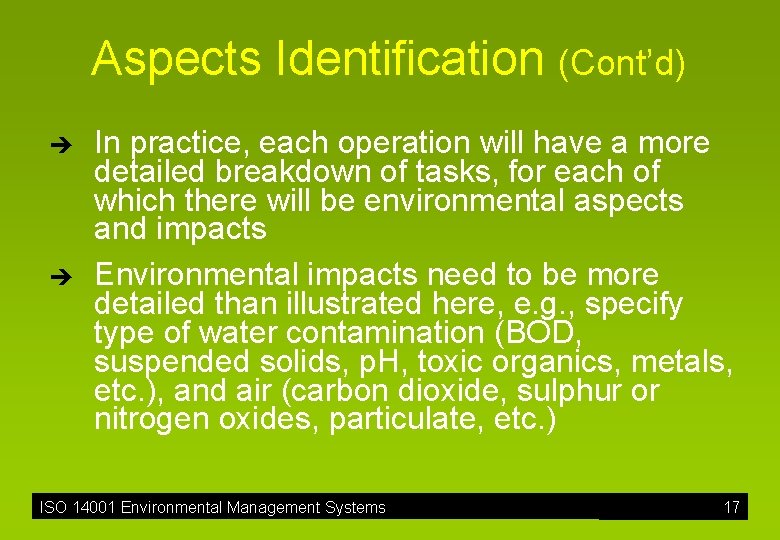 Aspects Identification (Cont'd)

➔ In practice, each operation will have a more detailed breakdown of tasks, for each of which there will be environmental aspects and impacts

➔ Environmental impacts need to be more detailed than illustrated here, e.g., specify type of water contamination (BOD, suspended solids, pH, toxic organics, metals, etc.), and air (carbon dioxide, sulphur or nitrogen oxides, particulate, etc.)

ISO 14001 Environmental Management Systems 17